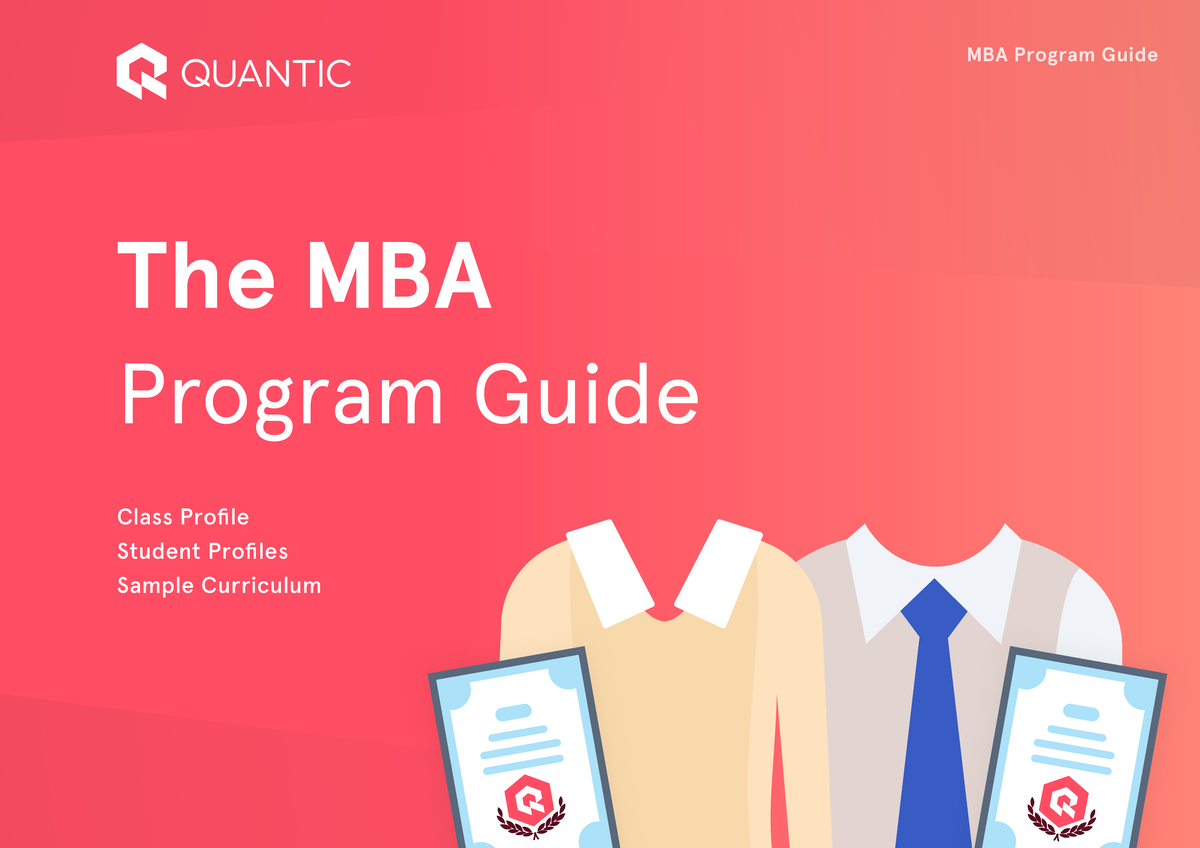 QUANTIC

MBA Program Guide

The MBA
Program Guide

Class Profile
Student Profiles
Sample Curriculum